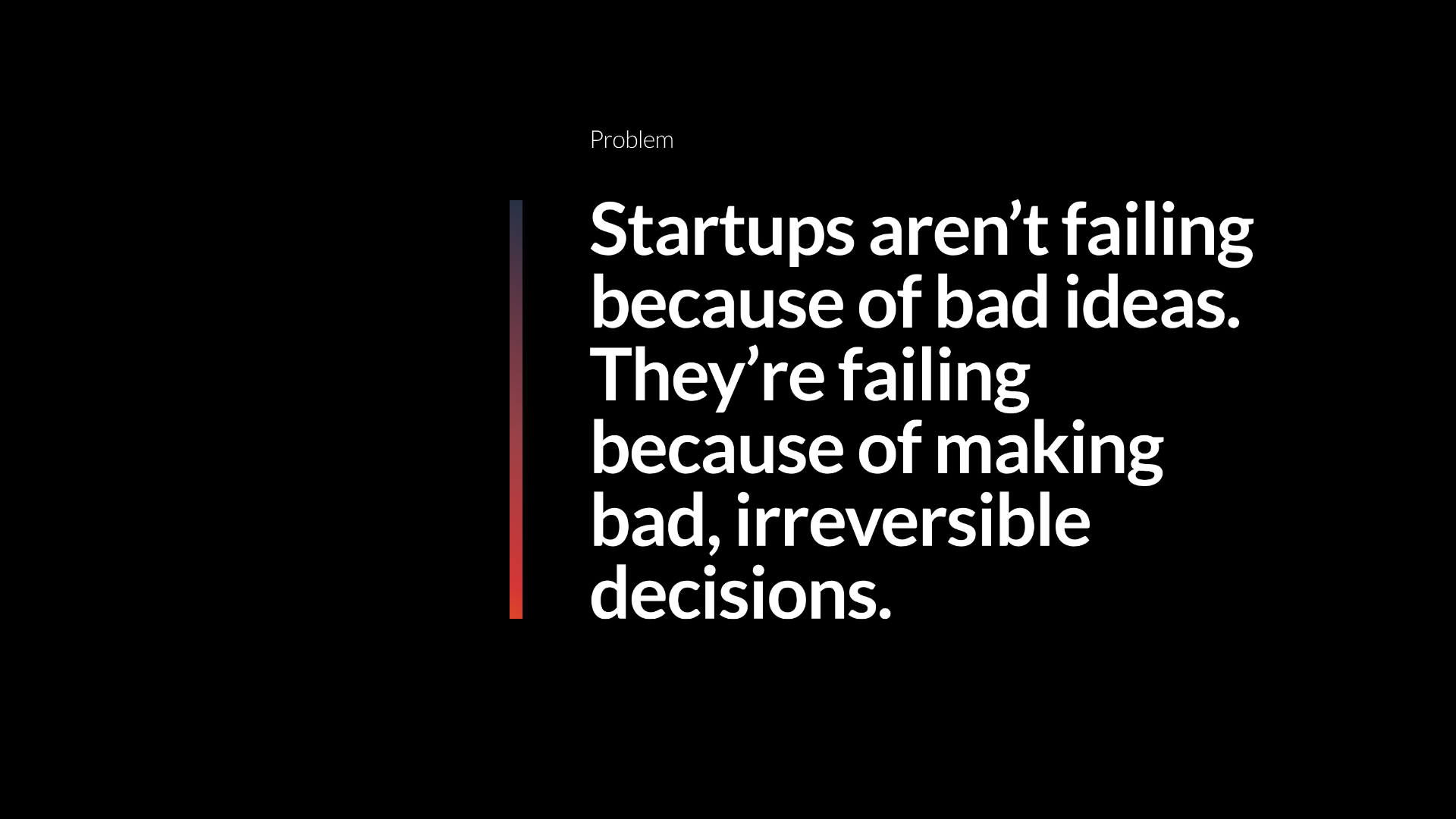 Problem

Startups aren’t failing because of bad ideas. They’re failing because of making bad, irreversible decisions.